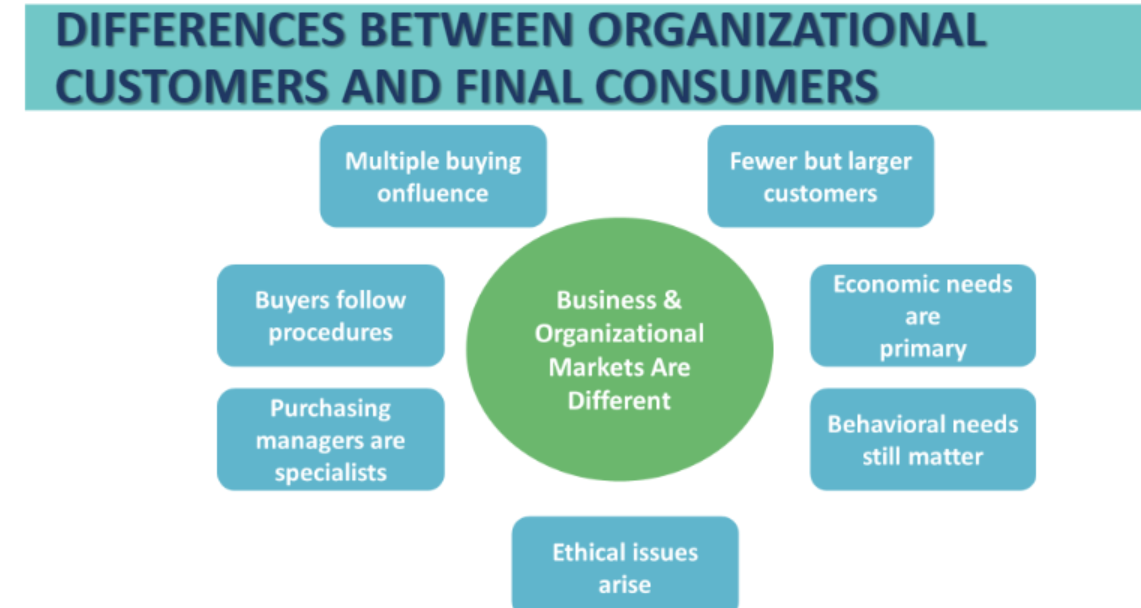 DIFFERENCES BETWEEN ORGANIZATIONAL CUSTOMERS AND FINAL CONSUMERS

Multiple buying onfluence

Fewer but larger customers

Buyers follow procedures

Business & Organizational Markets Are Different

Economic needs are primary

Purchasing managers are specialists

Behavioral needs still matter

Ethical issues arise